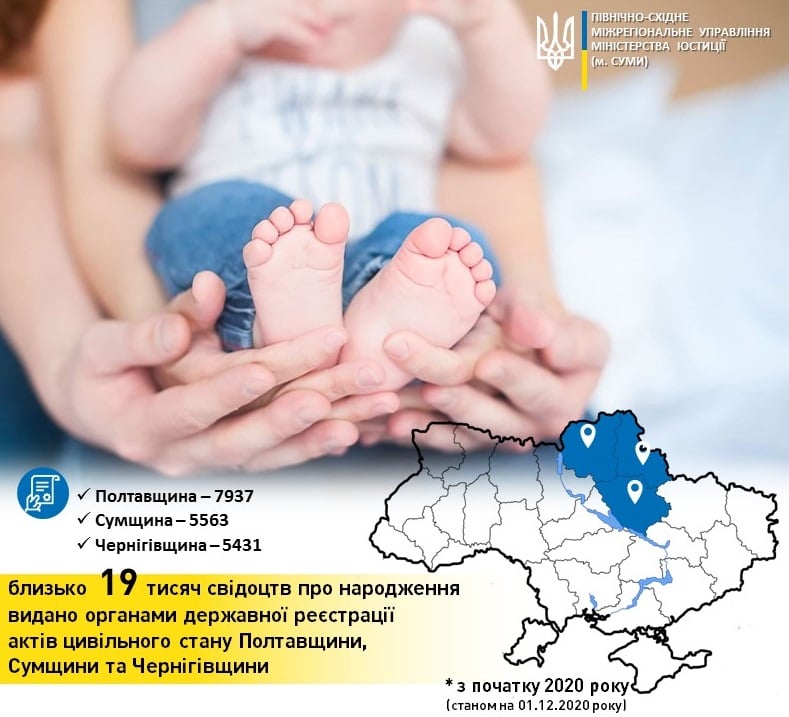 ПІВНІЧНО-СХІДНЕ
МІЖРЕГІОНАЛЬНЕ УПРАВЛІННЯ
МІНІСТЕРСТВА ЮСТИЦІЇ
(м. СУМИ)

✓ Полтавщина – 7937
✓ Сумщина – 5563
✓ Чернігівщина – 5431

близько 19 тисяч свідоцтв про народження видано органами державної реєстрації актів цивільного стану Полтавщини, Сумщини та Чернігівщини

* з початку 2020 року
(станом на 01.12.2020 року)